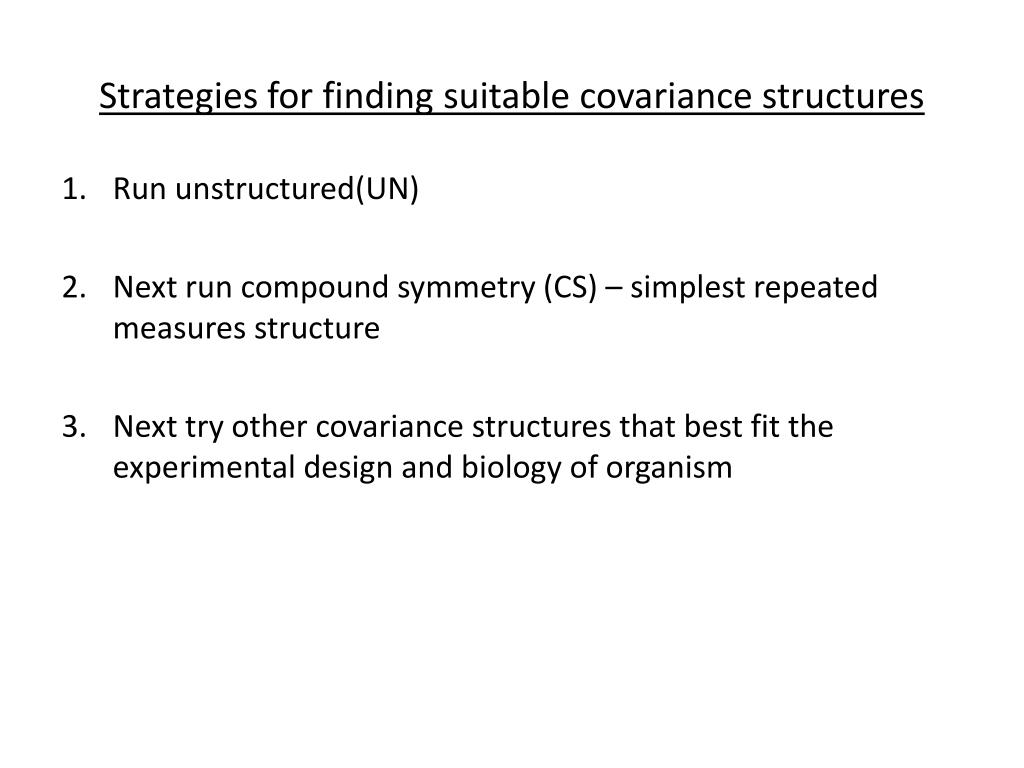 Strategies for finding suitable covariance structures

1. Run unstructured(UN)

2. Next run compound symmetry (CS) – simplest repeated measures structure

3. Next try other covariance structures that best fit the experimental design and biology of organism